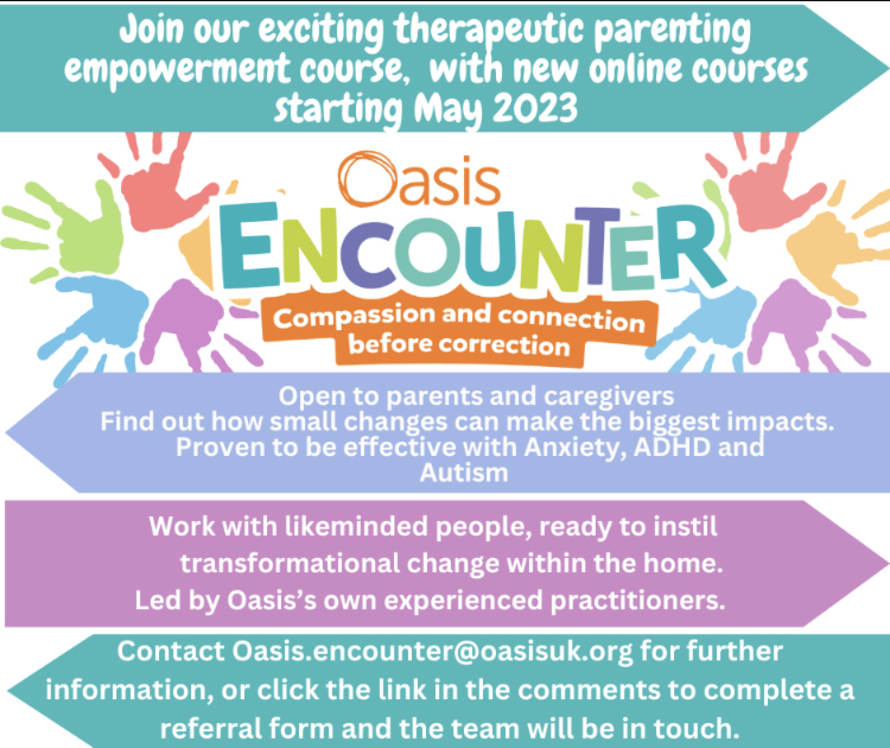 Join our exciting therapeutic parenting empowerment course, with new online courses starting May 2023

Oasis

ENCOUNTER

Compassion and connection before correction

Open to parents and caregivers
Find out how small changes can make the biggest impacts.
Proven to be effective with Anxiety, ADHD and Autism

Work with likeminded people, ready to instil transformational change within the home.
Led by Oasis's own experienced practitioners.

Contact Oasis.encounter@oasisuk.org for further information, or click the link in the comments to complete a referral form and the team will be in touch.